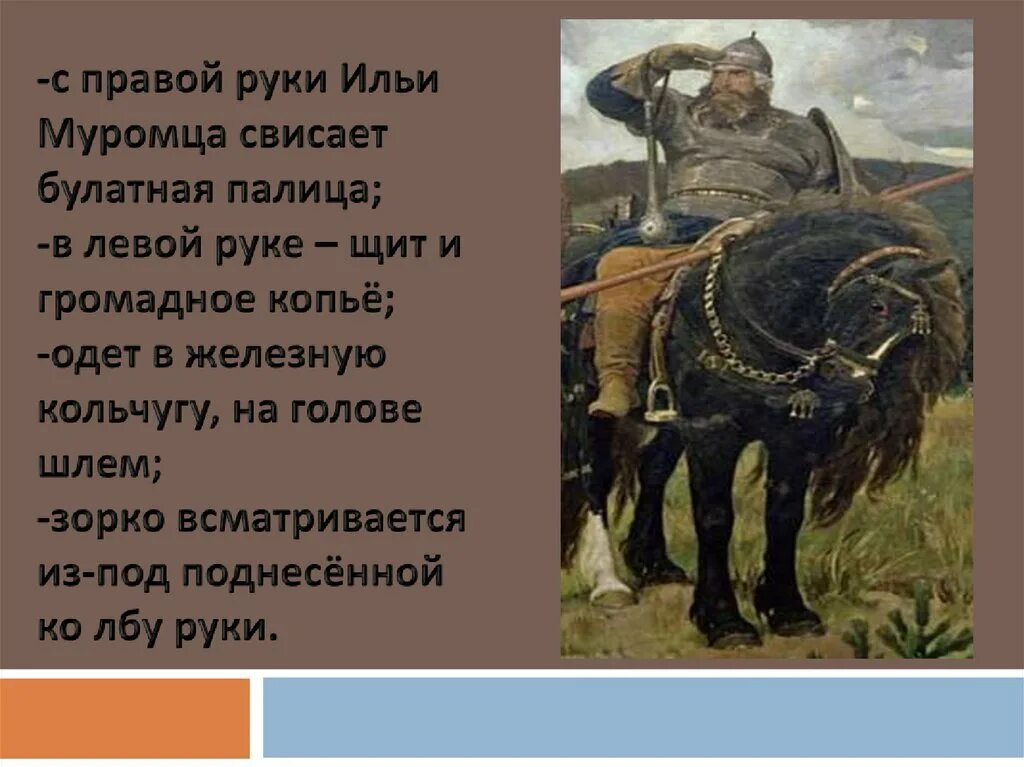 -с правой руки Ильи Муромца свисает булатная палица;
-в левой руке – щит и громадное копьё;
-одет в железную кольчугу, на голове шлем;
-зорко всматривается из-под поднесённой ко лбу руки.